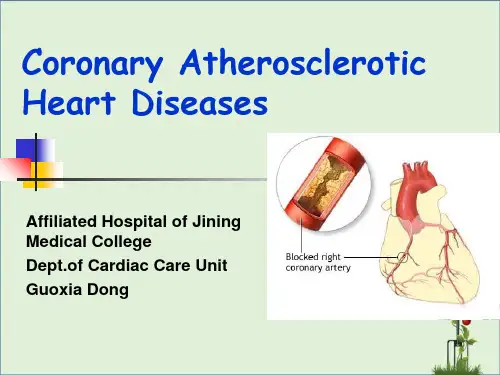 Coronary Atherosclerotic Heart Diseases

Affiliated Hospital of Jining Medical College
Dept.of Cardiac Care Unit
Guoxia Dong

Blocked right coronary artery